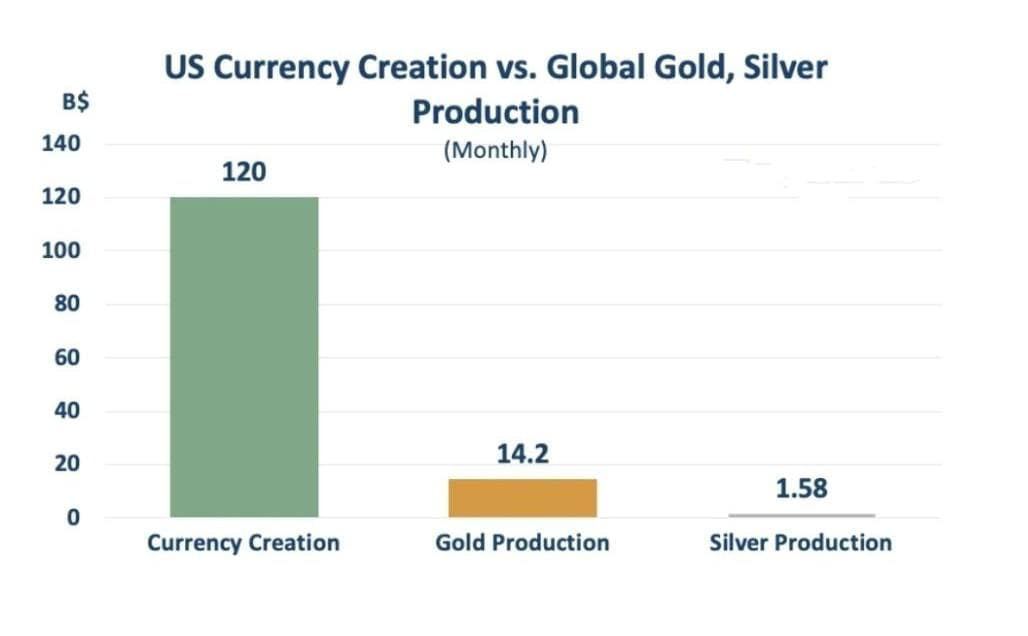 US Currency Creation vs. Global Gold, Silver Production
(Monthly)

B$
140
120
100
80
60
40
20
0

120
14.2
1.58

Currency Creation
Gold Production
Silver Production